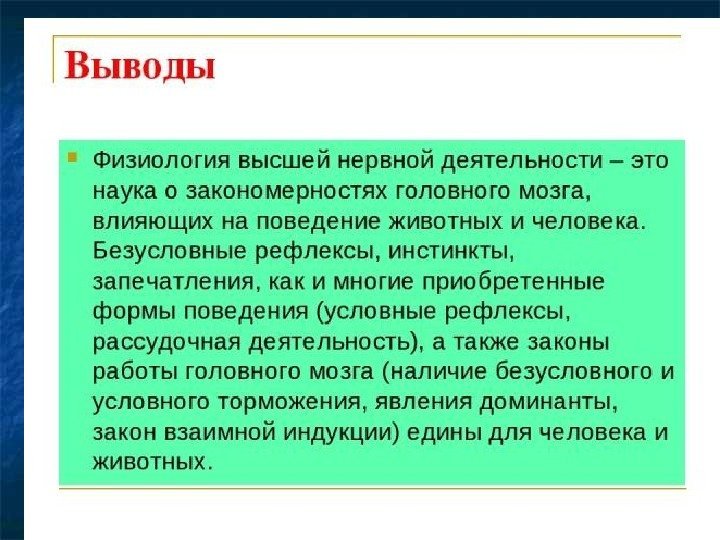 Выводы

Физиология высшей нервной деятельности – это наука о закономерностях головного мозга, влияющих на поведение животных и человека. Безусловные рефлексы, инстинкты, запечатления, как и многие приобретенные формы поведения (условные рефлексы, рассудочная деятельность), а также законы работы головного мозга (наличие безусловного и условного торможения, явления доминанты, закон взаимной индукции) едины для человека и животных.